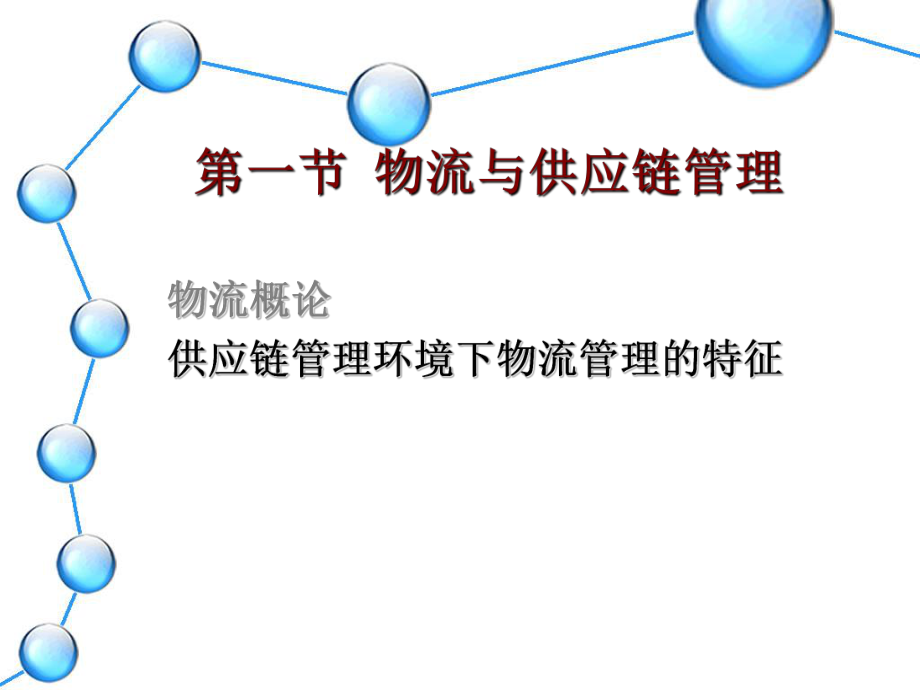 第一节 物流与供应链管理

物流概论

供应链管理环境下物流管理的特征